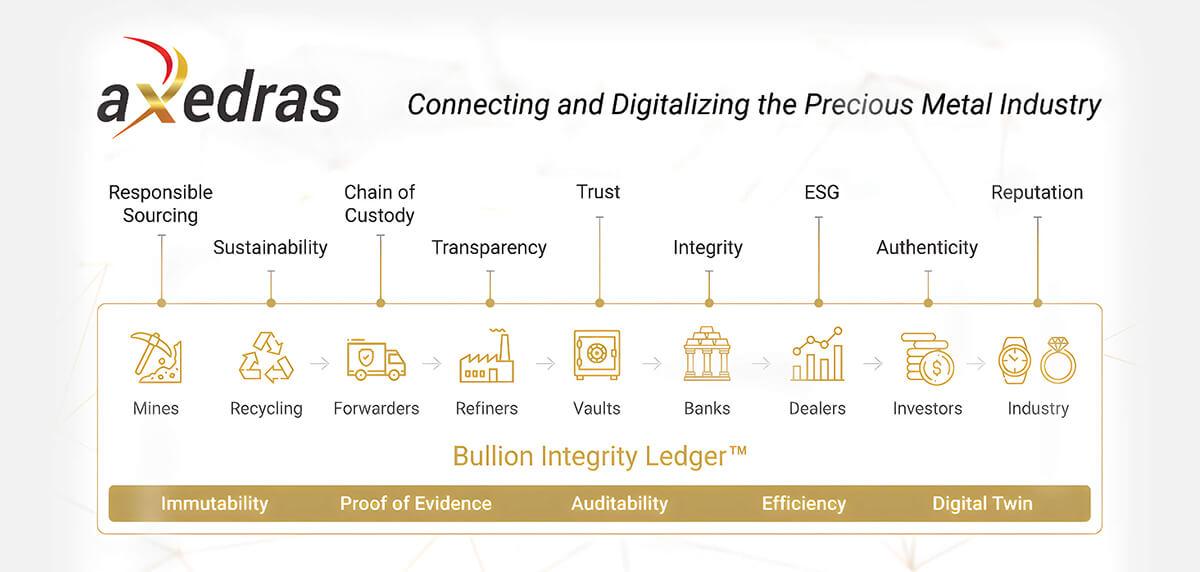 axedras

Connecting and Digitalizing the Precious Metal Industry

Responsible Sourcing
Sustainability
Chain of Custody
Transparency
Trust
Integrity
ESG
Authenticity
Reputation

Mines
Recycling
Forwarders
Refiners
Vaults
Banks
Dealers
Investors
Industry

Bullion Integrity Ledger™

Immutability
Proof of Evidence
Auditability
Efficiency
Digital Twin